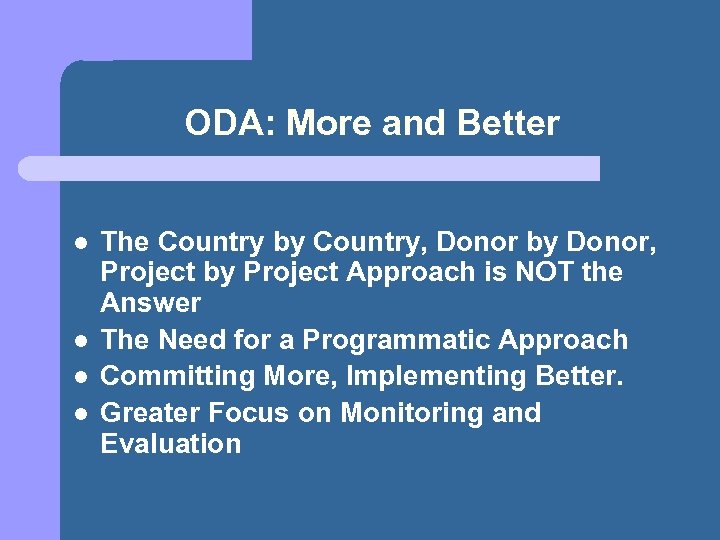 ODA: More and Better

- The Country by Country, Donor by Donor, Project by Project Approach is NOT the Answer
- The Need for a Programmatic Approach
- Committing More, Implementing Better.
- Greater Focus on Monitoring and Evaluation